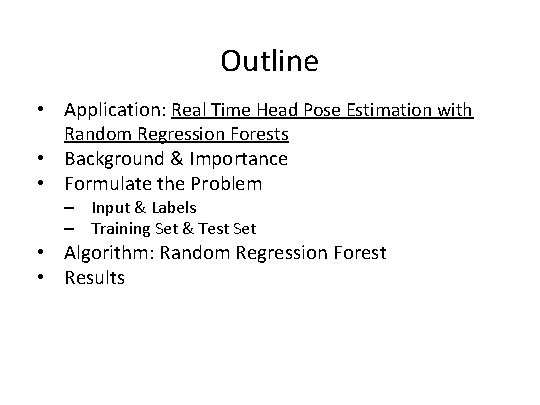 Outline

• Application: Real Time Head Pose Estimation with Random Regression Forests
• Background & Importance
• Formulate the Problem
– Input & Labels
– Training Set & Test Set
• Algorithm: Random Regression Forest
• Results